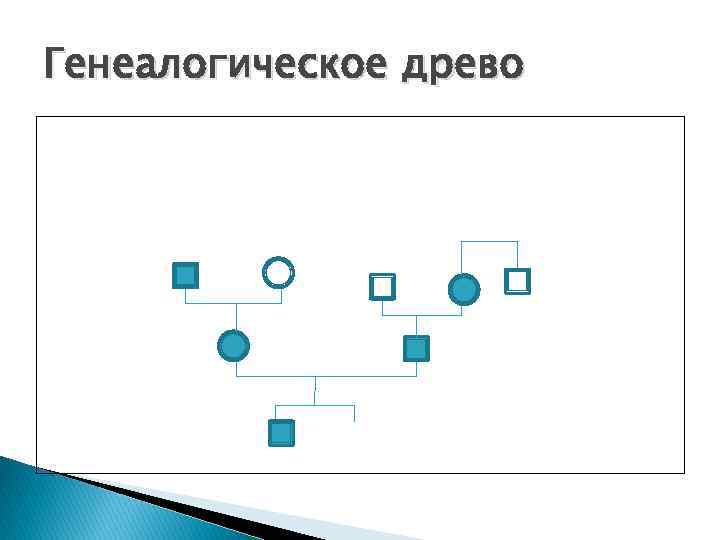 Генеалогическое древо